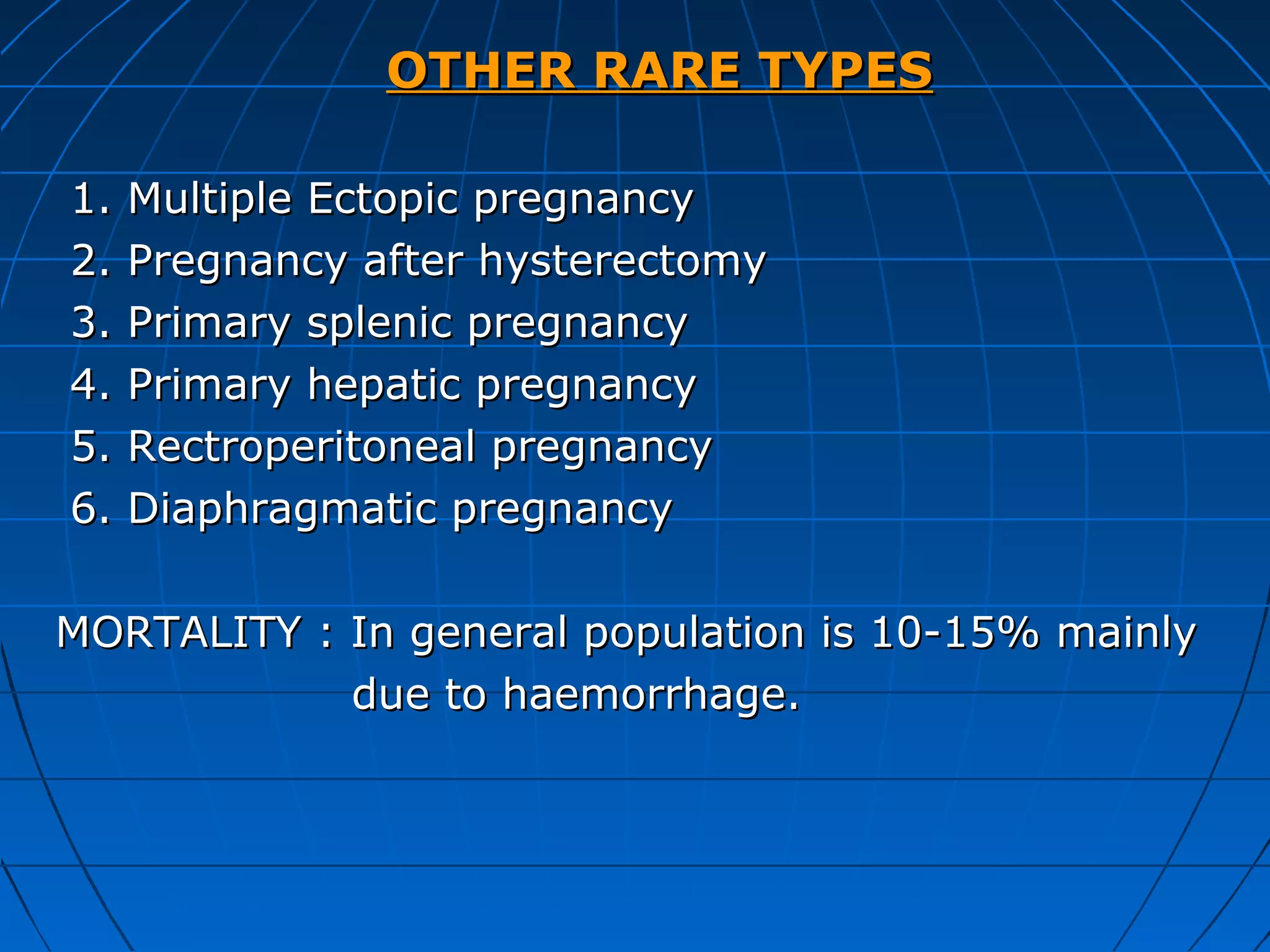 OTHER RARE TYPES

1. Multiple Ectopic pregnancy
2. Pregnancy after hysterectomy
3. Primary splenic pregnancy
4. Primary hepatic pregnancy
5. Rectroperitoneal pregnancy
6. Diaphragmatic pregnancy

MORTALITY : In general population is 10-15% mainly due to haemorrhage.